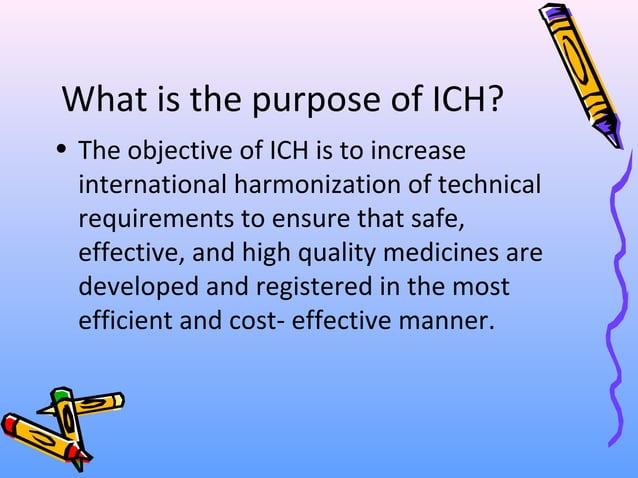 What is the purpose of ICH?

• The objective of ICH is to increase international harmonization of technical requirements to ensure that safe, effective, and high quality medicines are developed and registered in the most efficient and cost- effective manner.